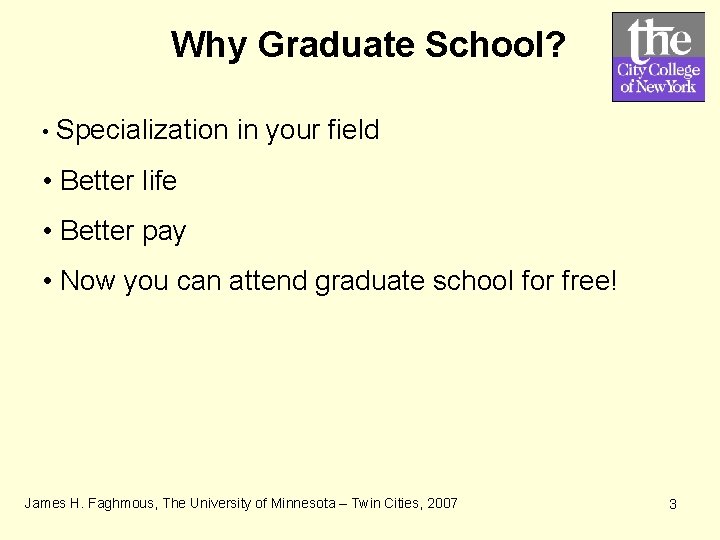 Why Graduate School?

the City College of New York

• Specialization in your field

• Better life

• Better pay

• Now you can attend graduate school for free!

James H. Faghmous, The University of Minnesota – Twin Cities, 2007

3